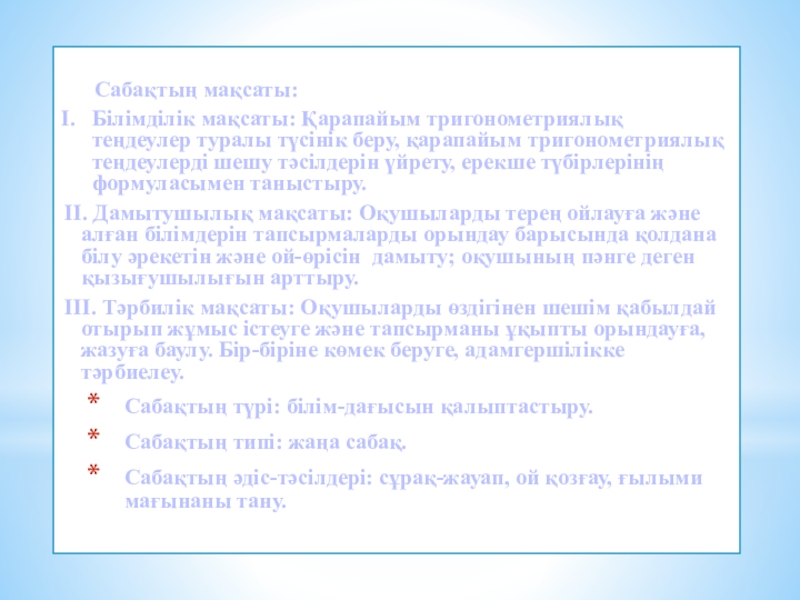 Сабақтың мақсаты:

I. Білімділік мақсаты: Қарапайым тригонометриялық теңдеулер туралы түсінік беру, қарапайым тригонометриялық теңдеулерді шешу тәсілдерін үйрету, ерекше түбірлерінің формуласымен таныстыру.

II. Дамытушылық мақсаты: Оқушыларды терең ойлауға және алған білімдерін тапсырмаларды орындау барысында қолдана білу әрекетін және ой-өрісін дамыту; оқушының пәнге деген қызығушылығын арттыру.

III. Тәрбилік мақсаты: Оқушыларды өздігінен шешім қабылдай отырып жұмыс істеуге және тапсырманы ұқыпты орындауға, жазуға баулу. Бір-біріне көмек беруге, адамгершілікке тәрбиелеу.

* Сабақтың түрі: білім-дағысын қалыптастыру.

* Сабақтың типі: жаңа сабақ.

* Сабақтың әдіс-тәсілдері: сұрақ-жауап, ой қозғау, ғылыми мағынаны тану.